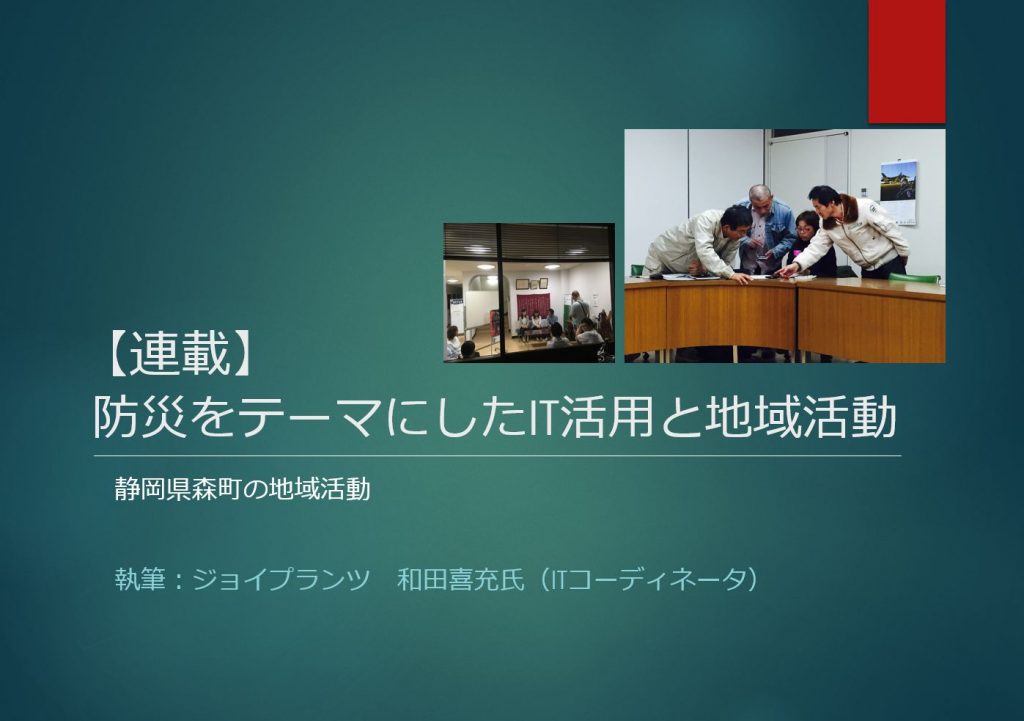 【連載】
防災をテーマにしたIT活用と地域活動

静岡県森町の地域活動

執筆：ジョイプランツ　和田喜充氏（ITコーディネータ）